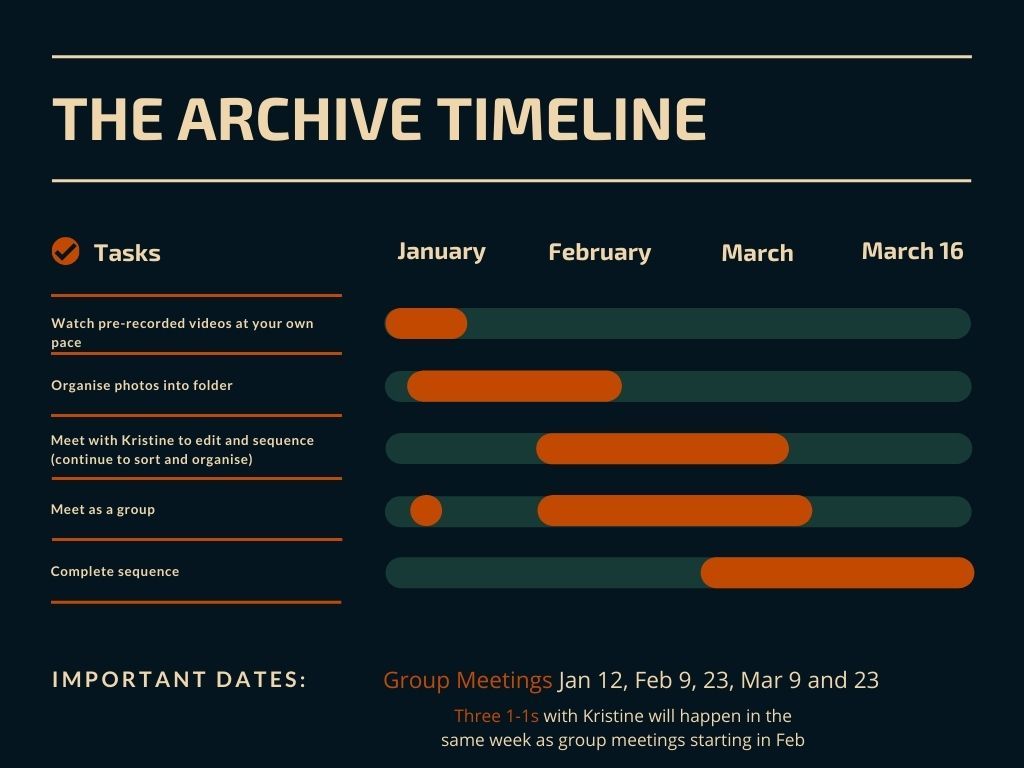 THE ARCHIVE TIMELINE

Tasks

January February March March 16

Watch pre-recorded videos at your own pace

Organise photos into folder

Meet with Kristine to edit and sequence (continue to sort and organise)

Meet as a group

Complete sequence

IMPORTANT DATES:

Group Meetings Jan 12, Feb 9, 23, Mar 9 and 23

Three 1-1s with Kristine will happen in the same week as group meetings starting in Feb